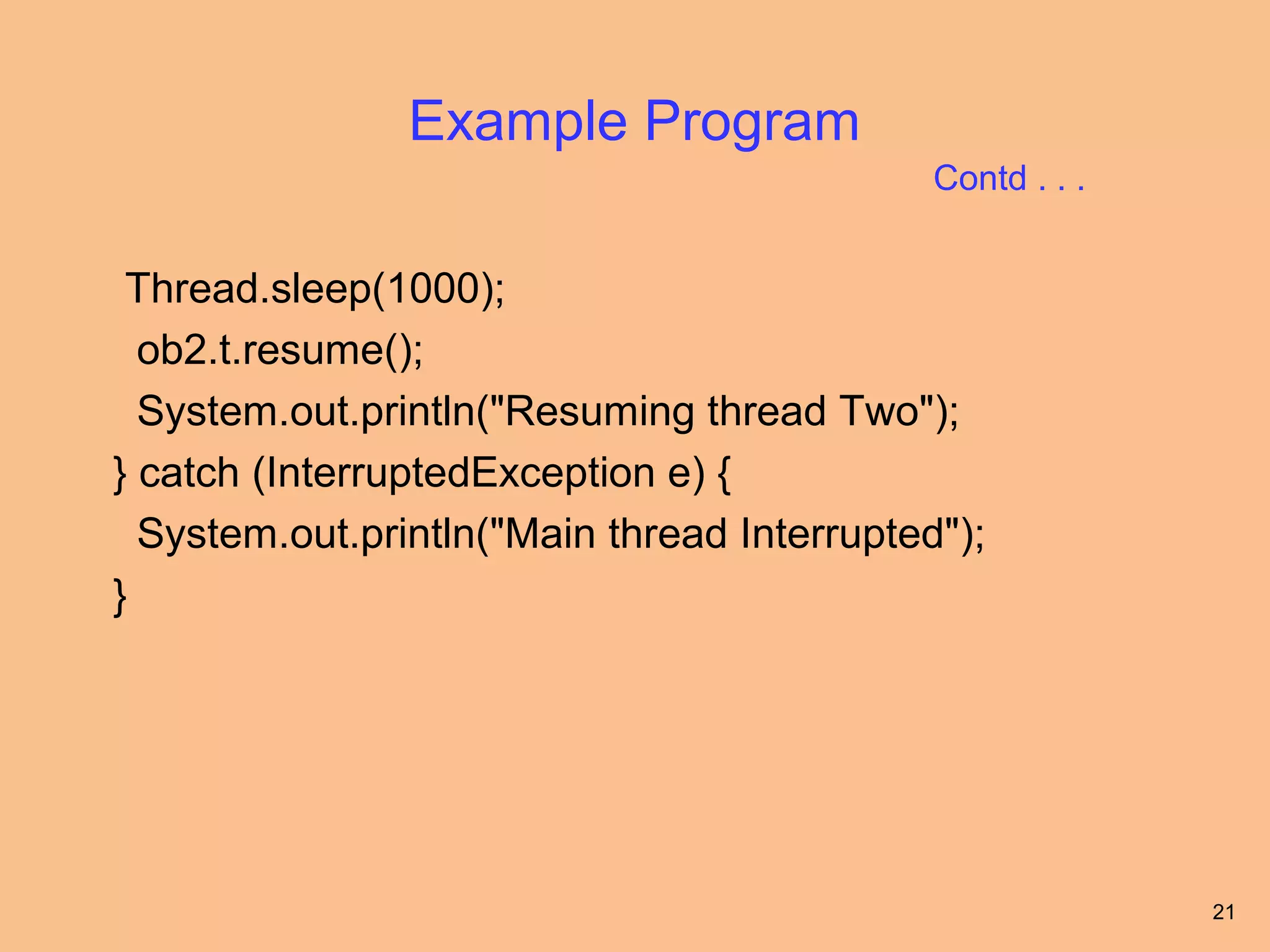 Example Program

Contd . . .

Thread.sleep(1000);
ob2.t.resume();
System.out.println("Resuming thread Two");
} catch (InterruptedException e) {
System.out.println("Main thread Interrupted");
}

21